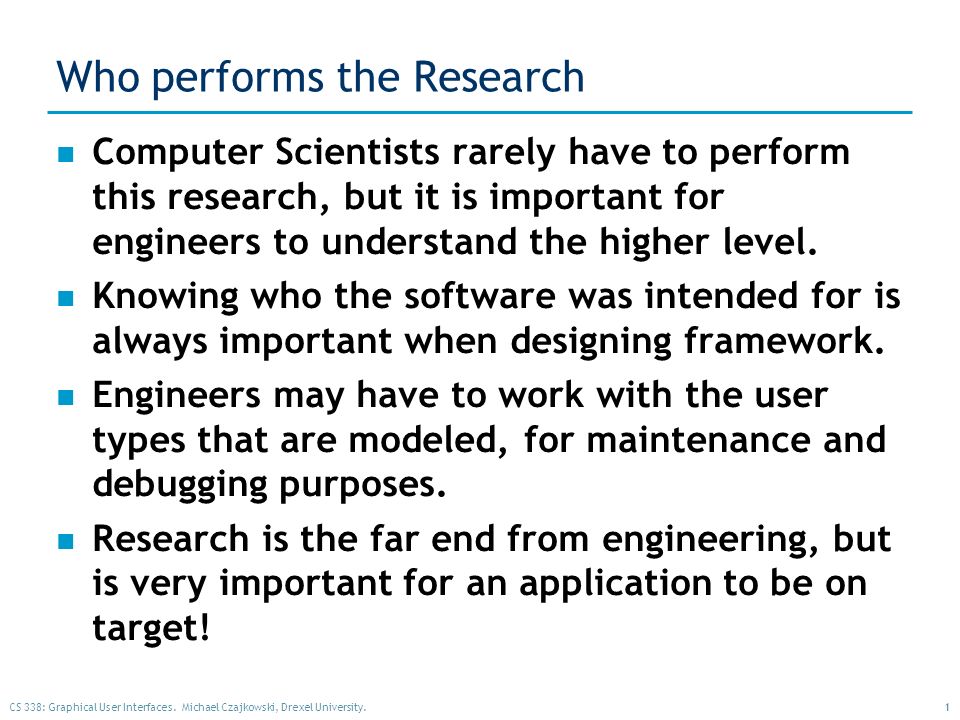 Who performs the Research

- Computer Scientists rarely have to perform this research, but it is important for engineers to understand the higher level.
- Knowing who the software was intended for is always important when designing framework.
- Engineers may have to work with the user types that are modeled, for maintenance and debugging purposes.
- Research is the far end from engineering, but is very important for an application to be on target!

CS 338: Graphical User Interfaces. Michael Czajkowski, Drexel University.

1